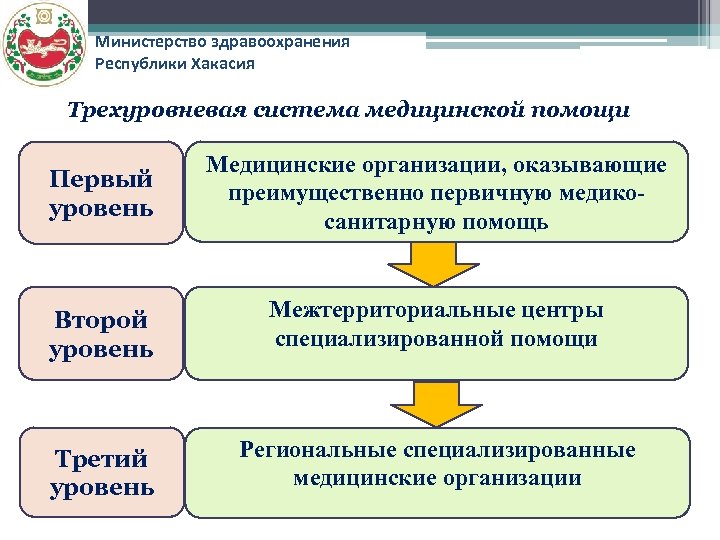 Министерство здравоохранения Республики Хакасия

Трехуровневая система медицинской помощи

Первый уровень

Медицинские организации, оказывающие преимущественно первичную медико-санитарную помощь

Второй уровень

Межтерриториальные центры специализированной помощи

Третий уровень

Региональные специализированные медицинские организации